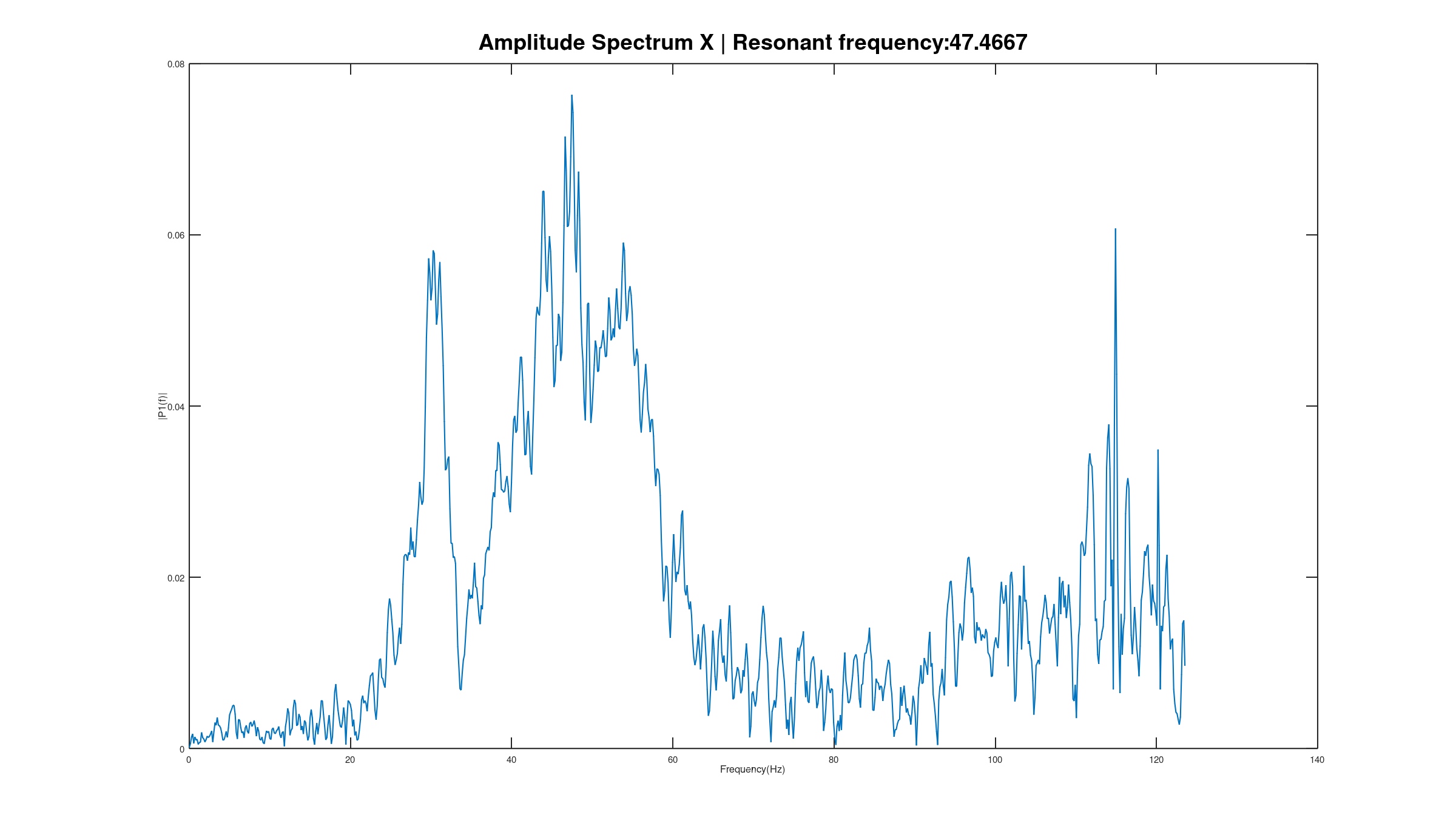 Amplitude Spectrum X | Resonant frequency:47.4667

0.08
0.06
0.04
0.02
0

|P1(f)|

0
20
40
60
80
100
120
140

Frequency(Hz)